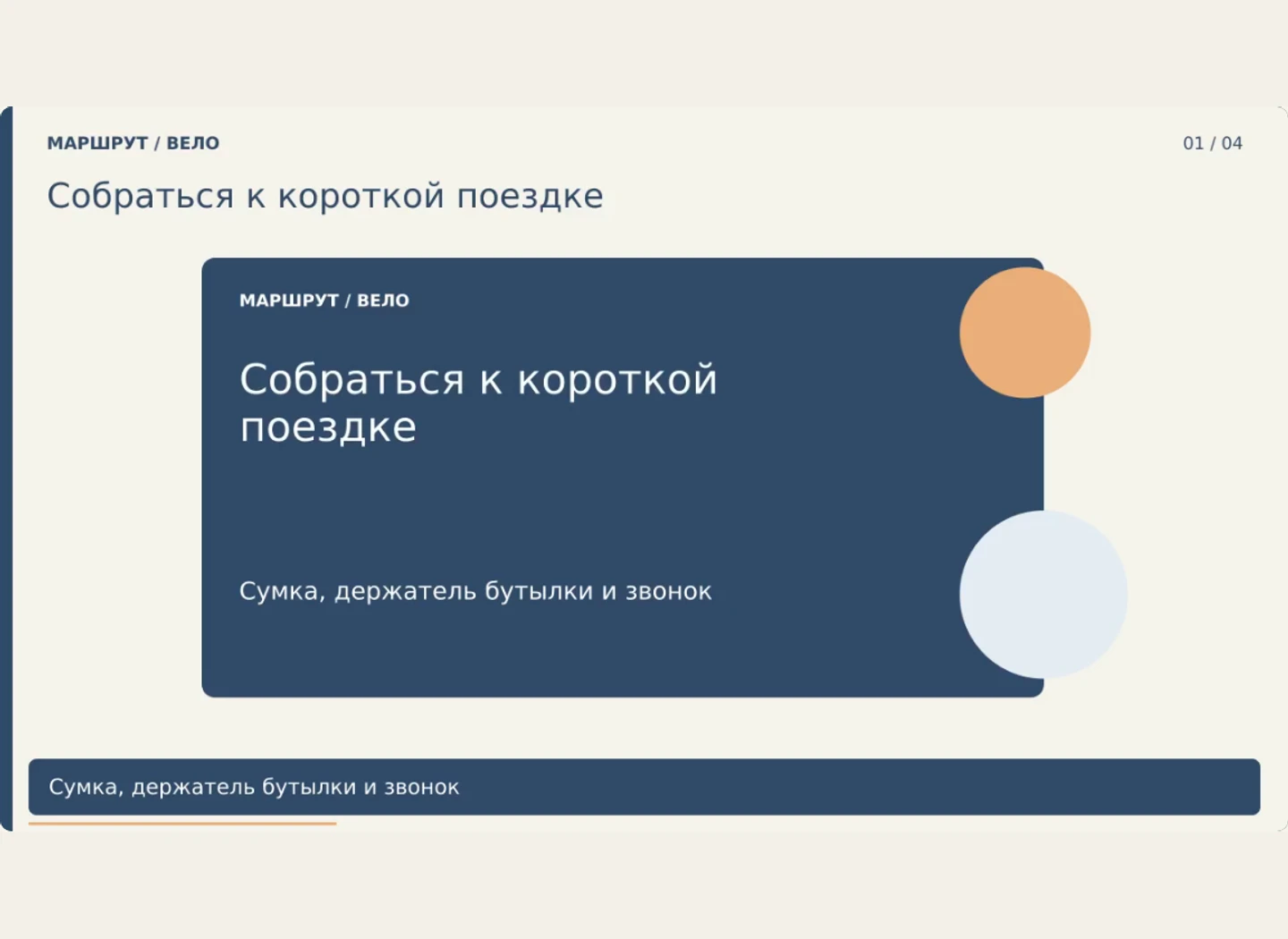 МАРШРУТ / ВЕЛО

01 / 04

Собраться к короткой поездке

МАРШРУТ / ВЕЛО

Собраться к короткой поездке

Сумка, держатель бутылки и звонок

Сумка, держатель бутылки и звонок